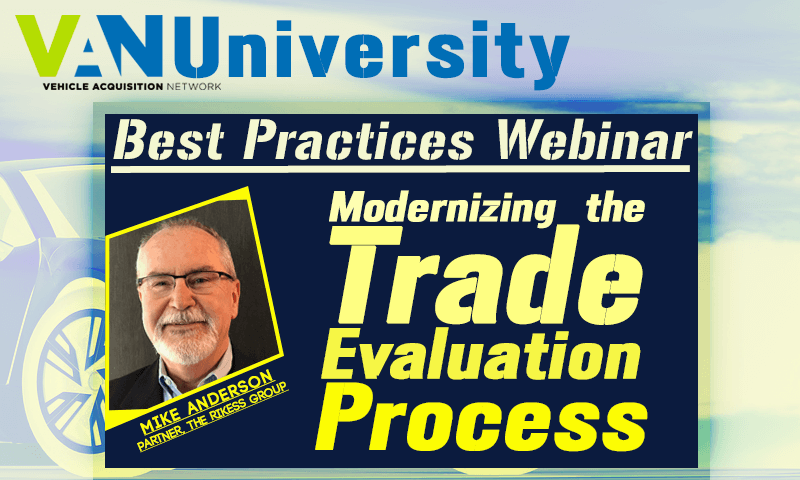 VANUniversity
VEHICLE ACQUISITION NETWORK

Best Practices Webinar

Modernizing the Trade Evaluation Process

MIKE ANDERSON
PARTNER, THE RIKESS GROUP